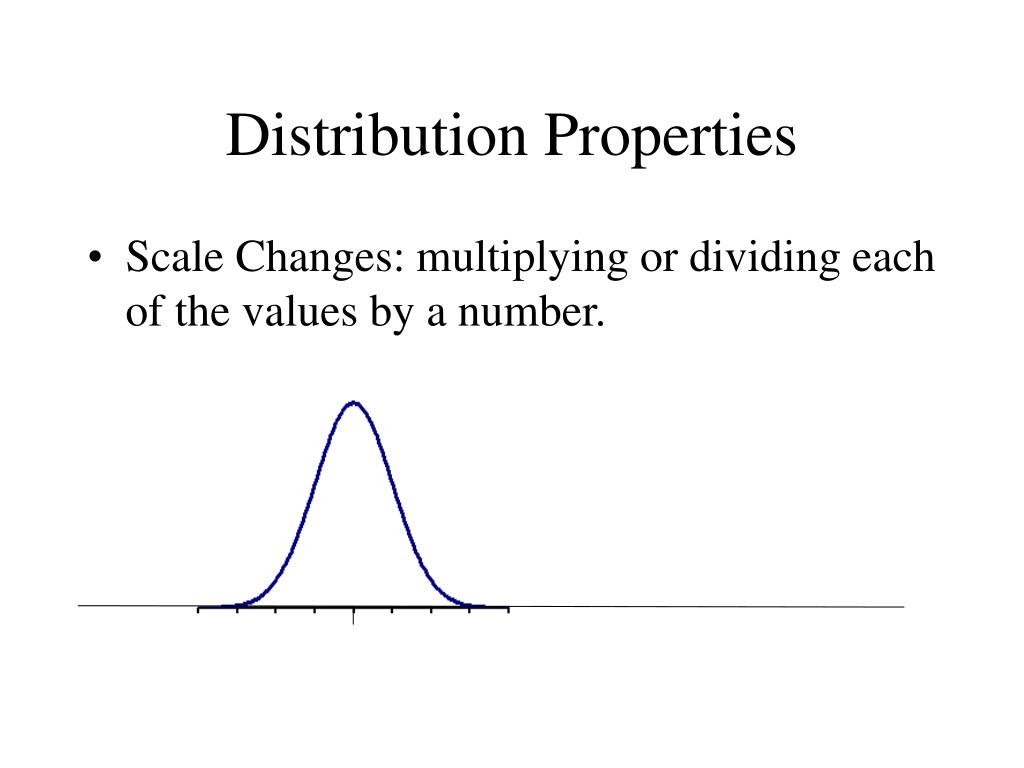 Distribution Properties

• Scale Changes: multiplying or dividing each of the values by a number.